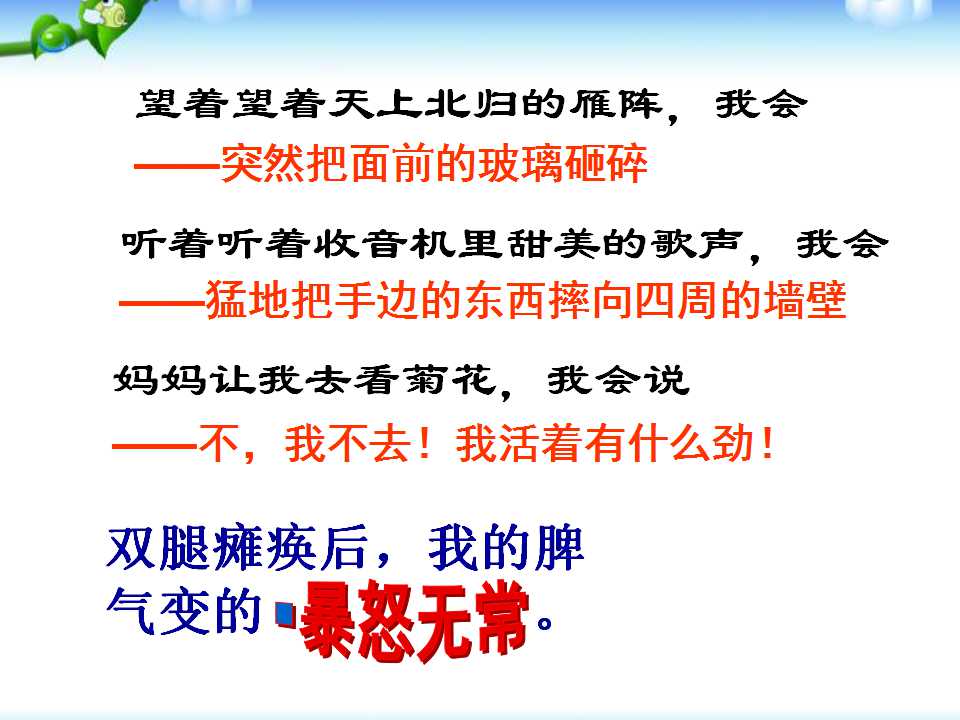 望着望着天上北归的雁阵，我会
——突然把面前的玻璃砸碎

听着听着收音机里甜美的歌声，我会
——猛地把手边的东西摔向四周的墙壁

妈妈让我去看菊花，我会说
——不，我不去！我活着有什么劲！

双腿瘫痪后，我的脾气变的暴怒无常。